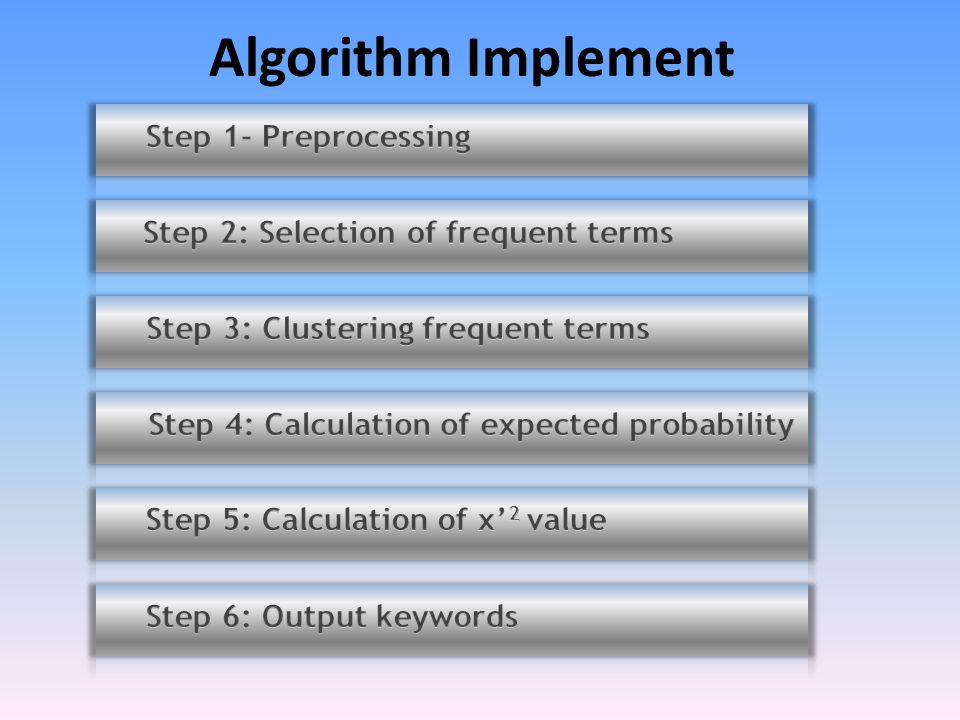 Algorithm Implement

Step 1- Preprocessing

Step 2: Selection of frequent terms

Step 3: Clustering frequent terms

Step 4: Calculation of expected probability

Step 5: Calculation of $x'^2$ value

Step 6: Output keywords